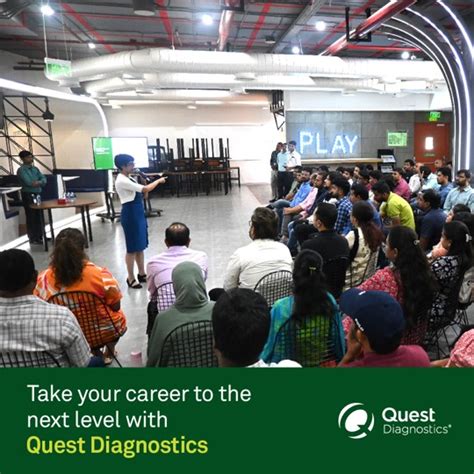 PLAY

Take your career to the next level with Quest Diagnostics

Quest Diagnostics®